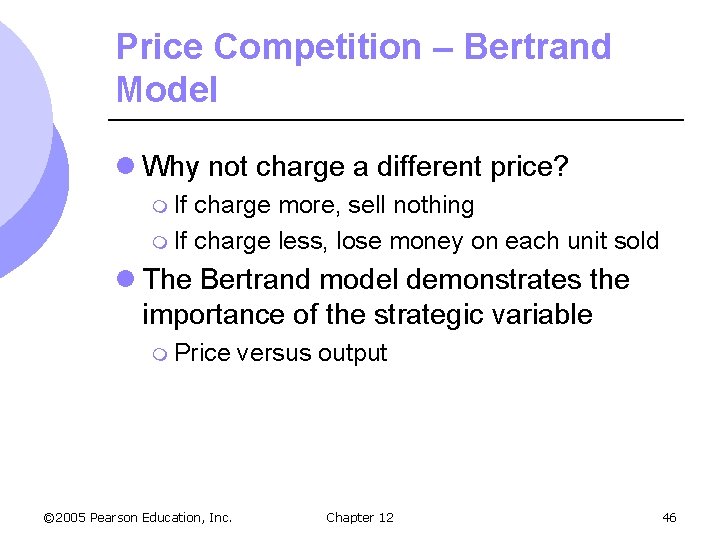 Price Competition – Bertrand Model

Why not charge a different price?

If charge more, sell nothing

If charge less, lose money on each unit sold

The Bertrand model demonstrates the importance of the strategic variable

Price versus output

©2005 Pearson Education, Inc.

Chapter 12

46